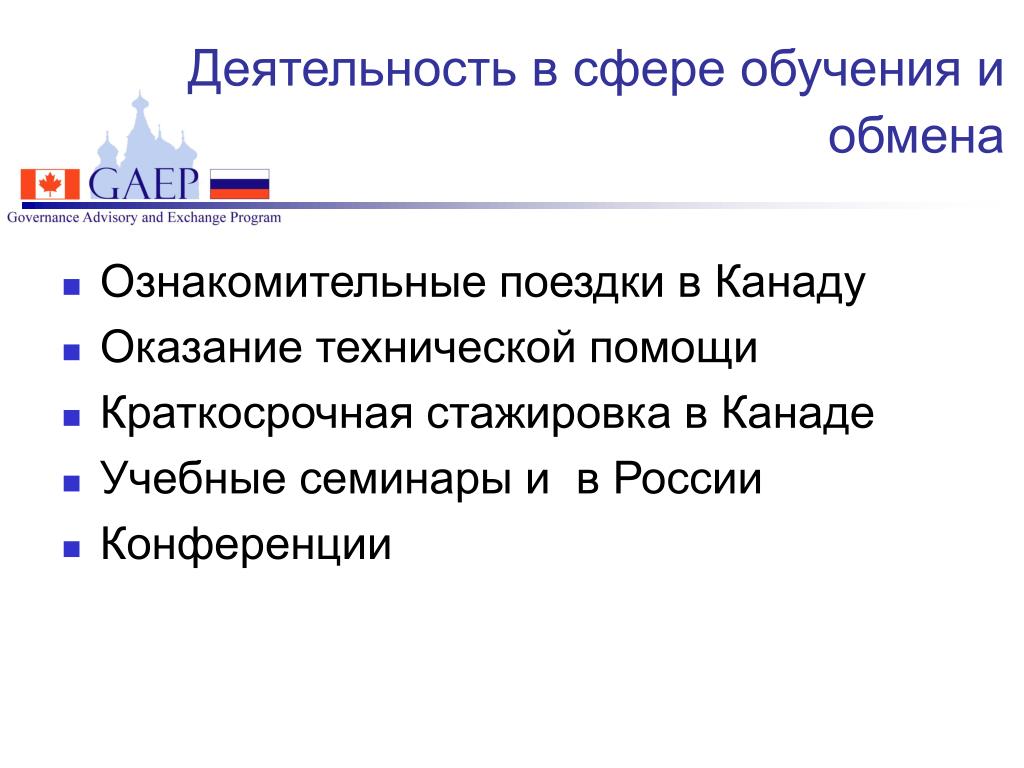 Деятельность в сфере обучения и обмена

GAEP
Governance Advisory and Exchange Program

- Ознакомительные поездки в Канаду
- Оказание технической помощи
- Краткосрочная стажировка в Канаде
- Учебные семинары и  в России
- Конференции